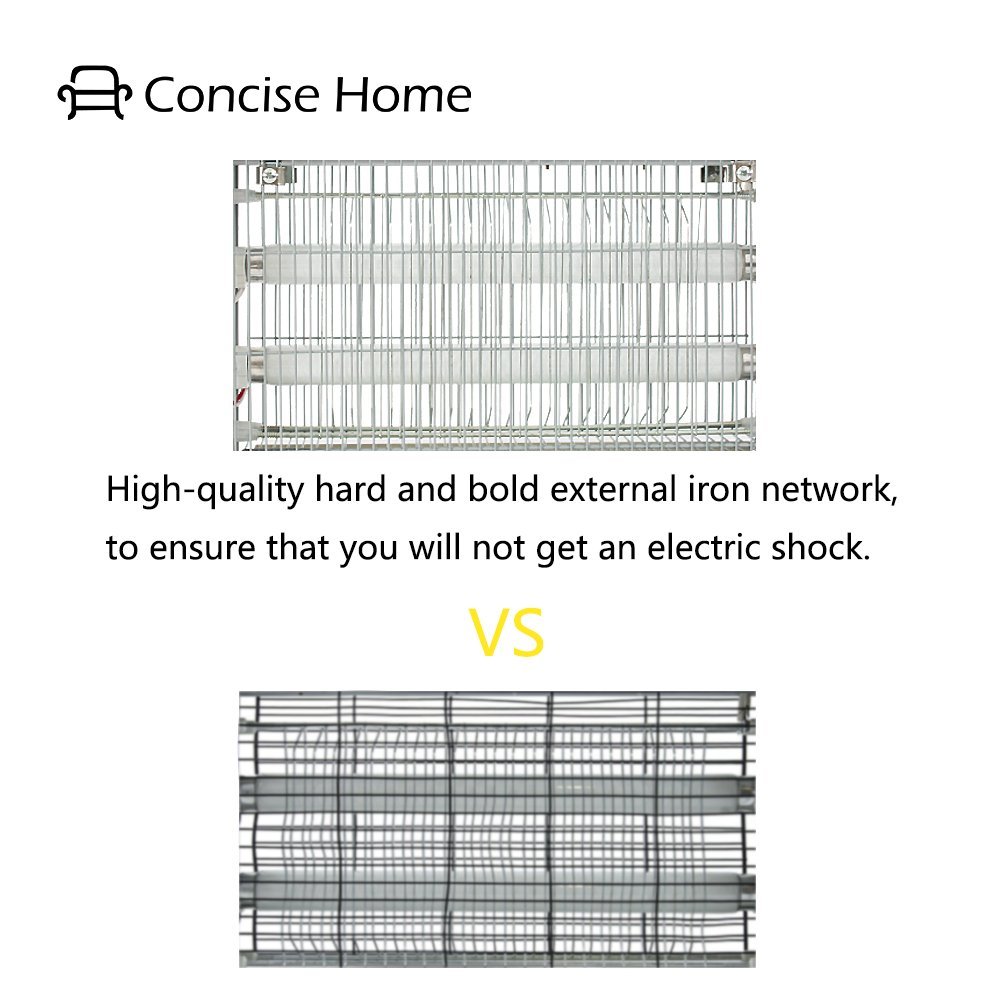 Concise Home

High-quality hard and bold external iron network, to ensure that you will not get an electric shock.

VS